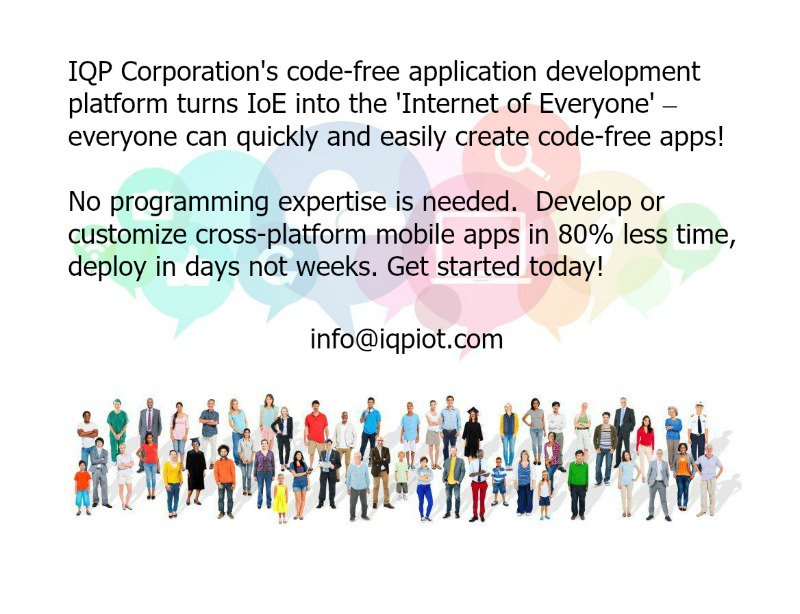 IQP Corporation's code-free application development platform turns IoE into the 'Internet of Everyone' – everyone can quickly and easily create code-free apps!

No programming expertise is needed.  Develop or customize cross-platform mobile apps in 80% less time, deploy in days not weeks. Get started today!

info@iqpiot.com